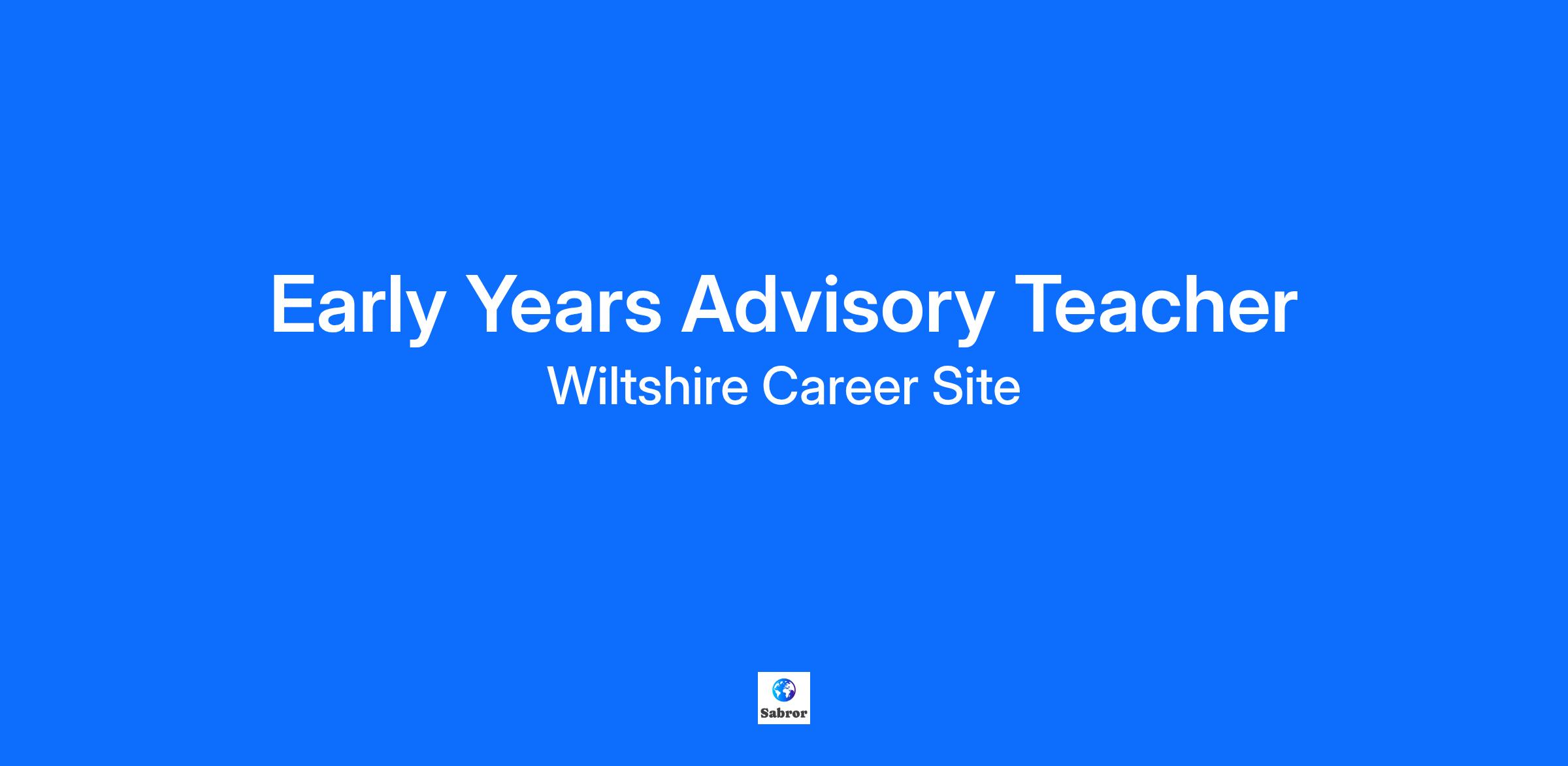 Early Years Advisory Teacher

Wiltshire Career Site

Sabror